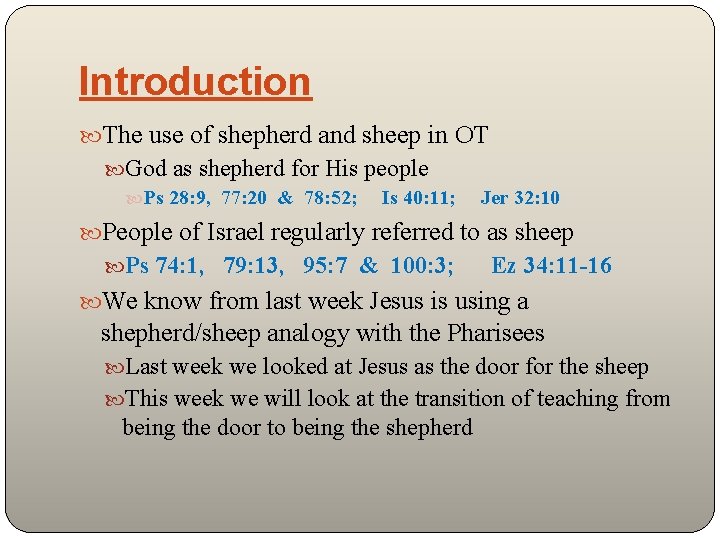 Introduction

The use of shepherd and sheep in OT

God as shepherd for His people

Ps 28:9, 77:20 & 78:52; Is 40:11; Jer 32:10

People of Israel regularly referred to as sheep

Ps 74:1, 79:13, 95:7 & 100:3; Ez 34:11-16

We know from last week Jesus is using a shepherd/sheep analogy with the Pharisees

Last week we looked at Jesus as the door for the sheep

This week we will look at the transition of teaching from being the door to being the shepherd